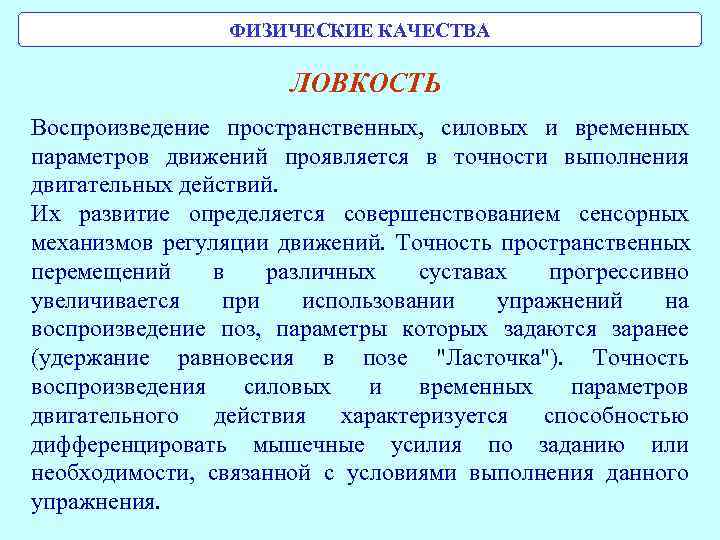 ФИЗИЧЕСКИЕ КАЧЕСТВА

ЛОВКОСТЬ

Воспроизведение пространственных, силовых и временных параметров движений проявляется в точности выполнения двигательных действий.

Их развитие определяется совершенствованием сенсорных механизмов регуляции движений. Точность пространственных перемещений в различных суставах прогрессивно увеличивается при использовании упражнений на воспроизведение поз, параметры которых задаются заранее (удержание равновесия в позе "Ласточка"). Точность воспроизведения силовых и временных параметров двигательного действия характеризуется способностью дифференцировать мышечные усилия по заданию или необходимости, связанной с условиями выполнения данного упражнения.